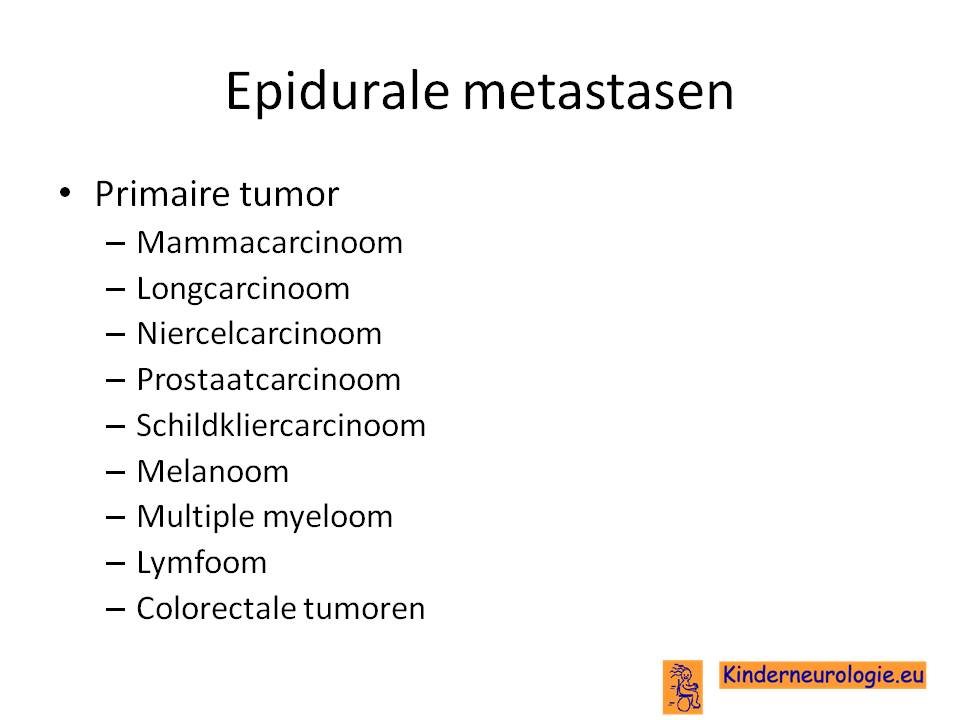 Epidurale metastasen

• Primaire tumor
– Mammacarcinoom
– Longcarcinoom
– Niercelcarcinoom
– Prostaatcarcinoom
– Schildkliercarcinoom
– Melanoom
– Multiple myeloom
– Lymfoom
– Colorectale tumoren

Kinderneurologie.eu